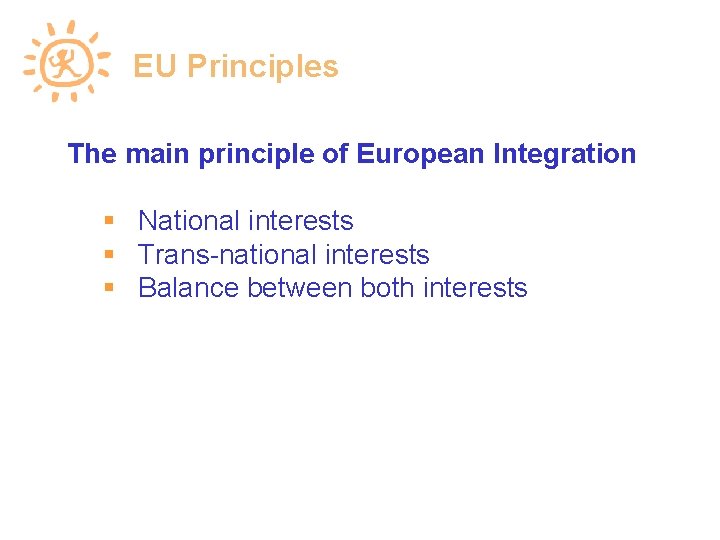 EU Principles

The main principle of European Integration

- National interests
- Trans-national interests
- Balance between both interests